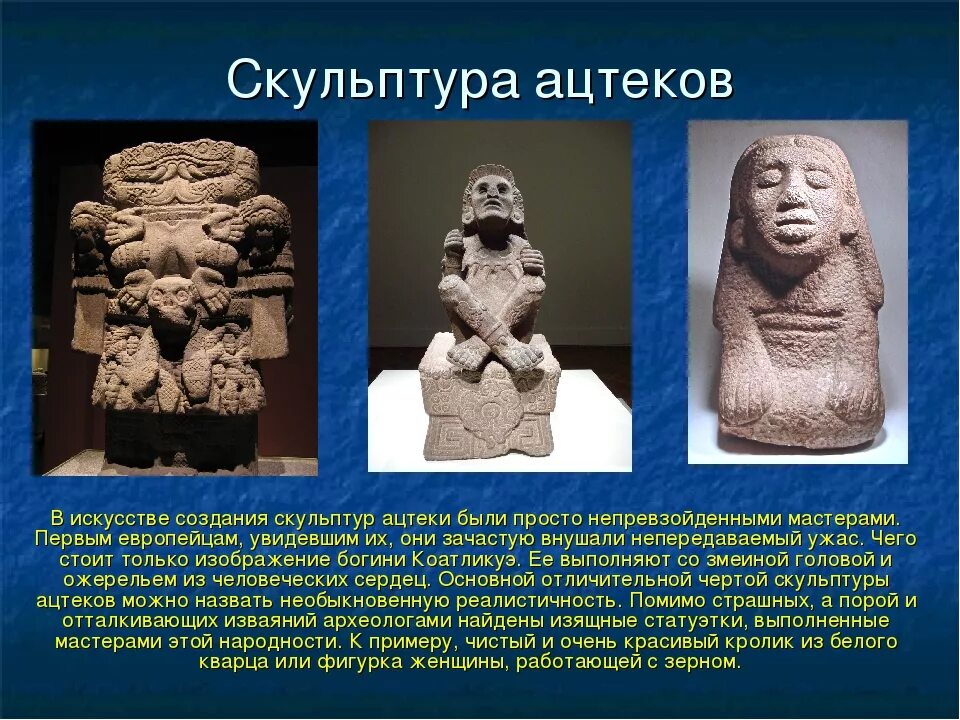 Скульптура ацтеков

В искусстве создания скульптур ацтеки были просто непревзойденными мастерами. Первым европейцам, увидевшим их, они зачастую внушали непередаваемый ужас. Чего стоит только изображение богини Коатликуэ. Ее выполняют со змеиной головой и ожерельем из человеческих сердец. Основной отличительной чертой скульптуры ацтеков можно назвать необыкновенную реалистичность. Помимо страшных, а порой и отталкивающих изваяний археологами найдены изящные статуэтки, выполненные мастерами этой народности. К примеру, чистый и очень красивый кролик из белого кварца или фигурка женщины, работающей с зерном.